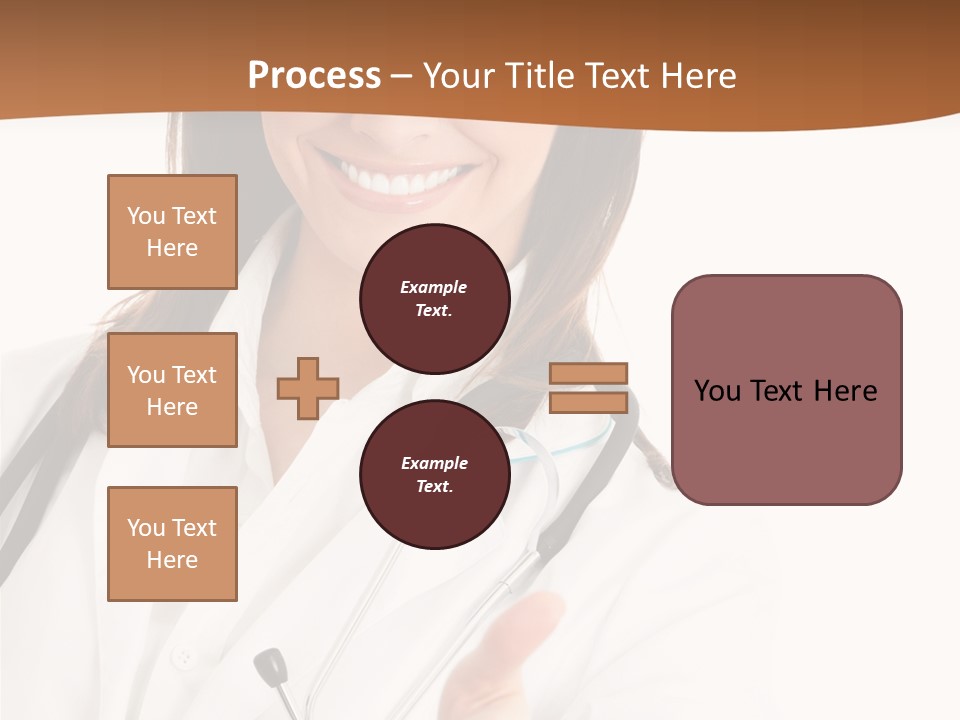 Process – Your Title Text Here

You Text Here

You Text Here

You Text Here

Example Text.

Example Text.

You Text Here